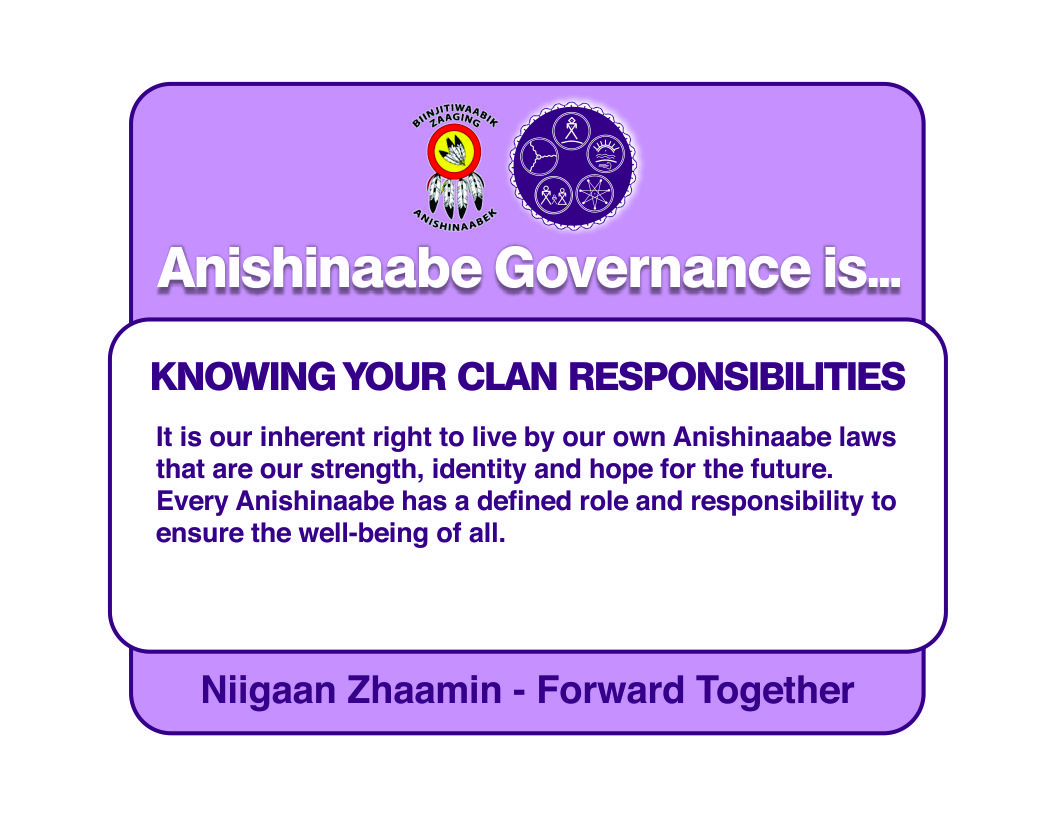 BIINJITIWAABIK ZAAGING ANISHINAABEK

Anishinaabe Governance is...

KNOWING YOUR CLAN RESPONSIBILITIES

It is our inherent right to live by our own Anishinaabe laws that are our strength, identity and hope for the future. Every Anishinaabe has a defined role and responsibility to ensure the well-being of all.

Niigaan Zhaamin - Forward Together